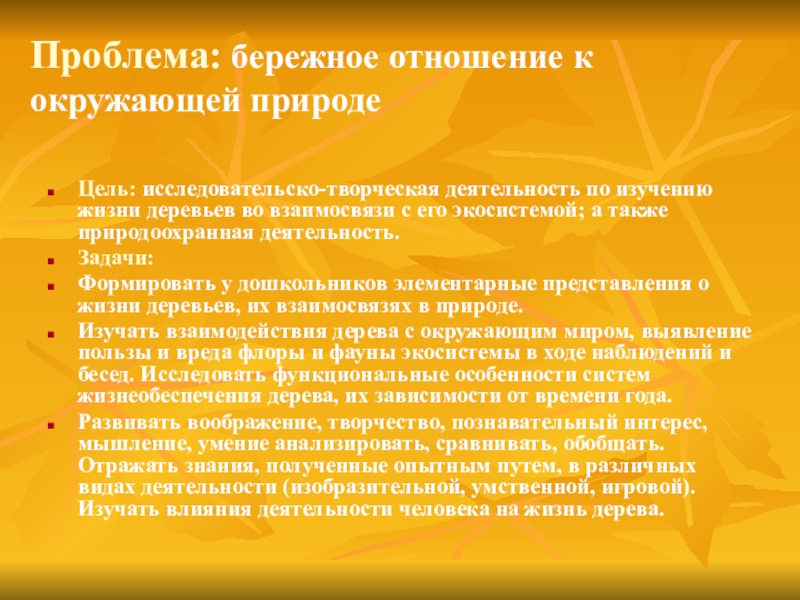 Проблема: бережное отношение к окружающей природе

Цель: исследовательско-творческая деятельность по изучению жизни деревьев во взаимосвязи с его экосистемой; а также природоохранная деятельность.

Задачи:

Формировать у дошкольников элементарные представления о жизни деревьев, их взаимосвязях в природе.

Изучать взаимодействия дерева с окружающим миром, выявление пользы и вреда флоры и фауны экосистемы в ходе наблюдений и бесед. Исследовать функциональные особенности систем жизнеобеспечения дерева, их зависимости от времени года.

Развивать воображение, творчество, познавательный интерес, мышление, умение анализировать, сравнивать, обобщать. Отражать знания, полученные опытным путем, в различных видах деятельности (изобразительной, умственной, игровой). Изучать влияния деятельности человека на жизнь дерева.